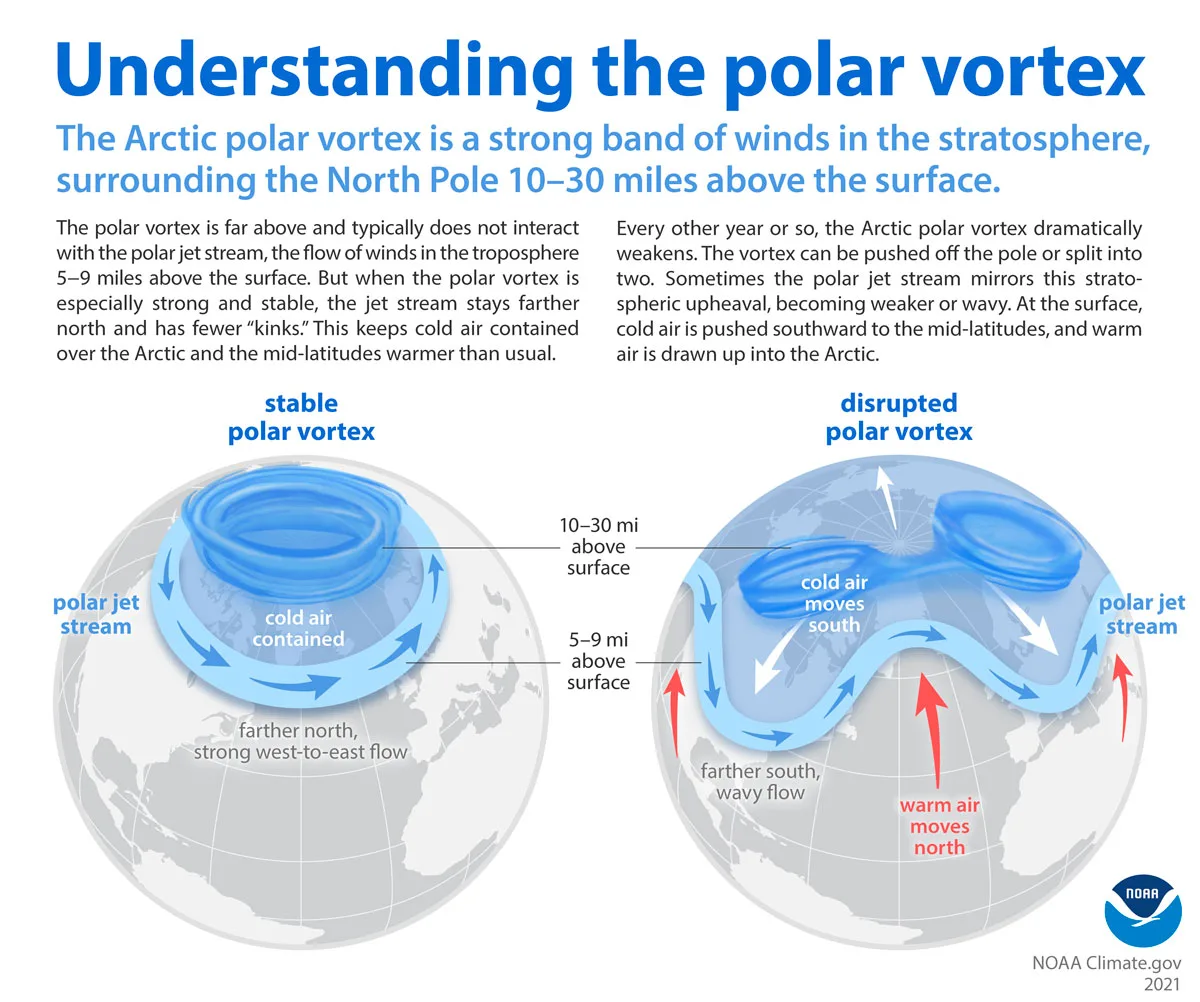 Understanding the polar vortex

The Arctic polar vortex is a strong band of winds in the stratosphere, surrounding the North Pole 10–30 miles above the surface.

The polar vortex is far above and typically does not interact with the polar jet stream, the flow of winds in the troposphere 5–9 miles above the surface. But when the polar vortex is especially strong and stable, the jet stream stays farther north and has fewer "kinks." This keeps cold air contained over the Arctic and the mid-latitudes warmer than usual.

Every other year or so, the Arctic polar vortex dramatically weakens. The vortex can be pushed off the pole or split into two. Sometimes the polar jet stream mirrors this stratospheric upheaval, becoming weaker or wavy. At the surface, cold air is pushed southward to the mid-latitudes, and warm air is drawn up into the Arctic.

stable polar vortex

polar jet stream

cold air contained

farther north, strong west-to-east flow

10–30 mi above surface

5–9 mi above surface

disrupted polar vortex

cold air moves south

polar jet stream

farther south, wavy flow

warm air moves north

NOAA

NOAA Climate.gov
2021